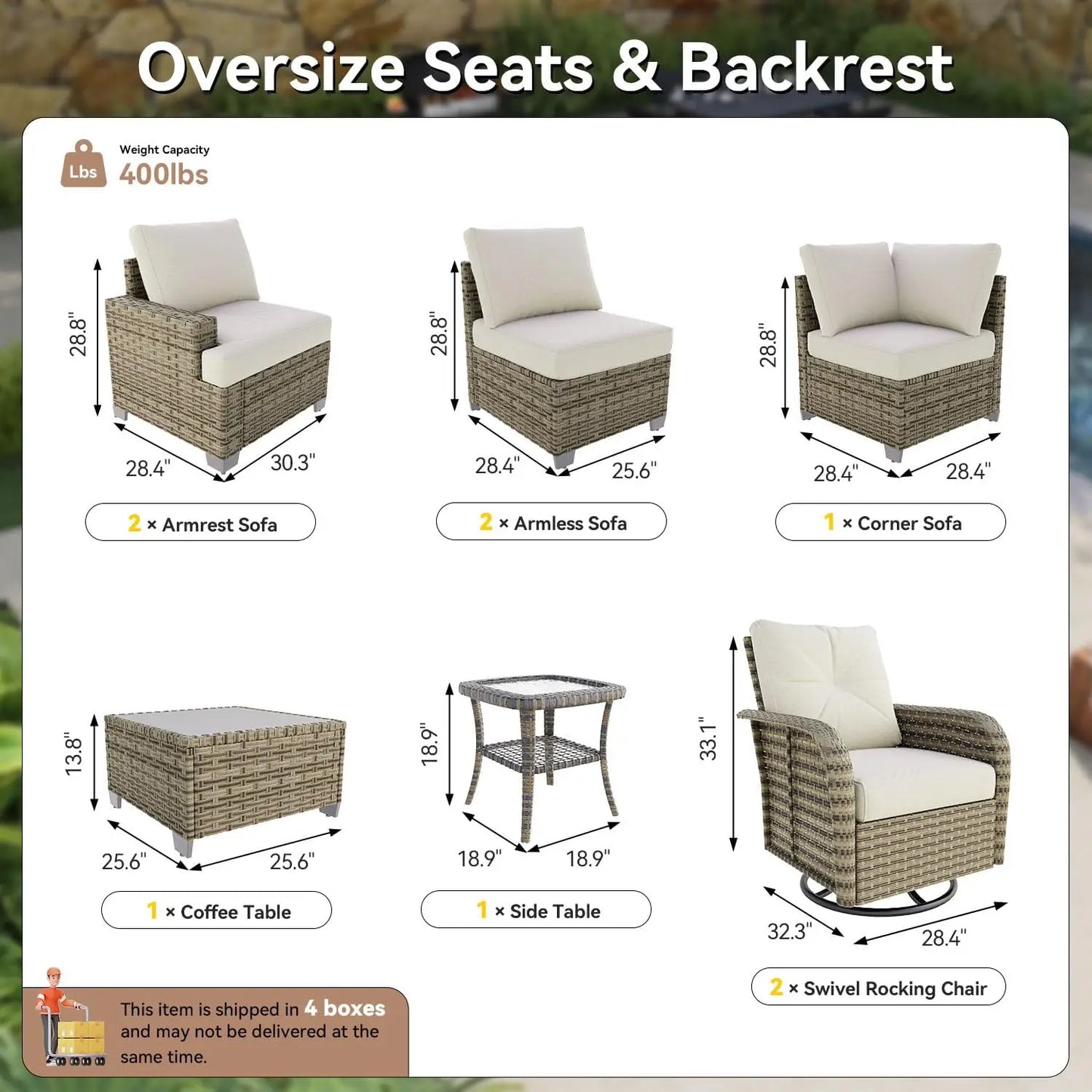 Oversize Seats & Backrest

Lbs Weight Capacity 400lbs

28.8"
28.4"
30.3"
2 × Armrest Sofa

28.8"
28.4"
25.6"
2 × Armless Sofa

28.8"
28.4"
28.4"
1 × Corner Sofa

13.8"
25.6"
25.6"
1 × Coffee Table

18.9"
18.9"
18.9"
1 × Side Table

33.1"
32.3"
28.4"
2 × Swivel Rocking Chair

This item is shipped in 4 boxes and may not be delivered at the same time.